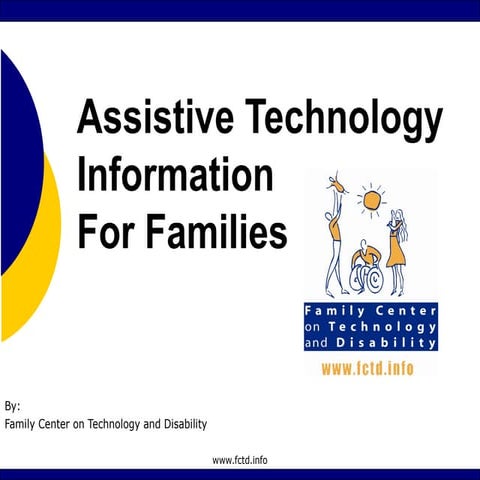 Assistive Technology Information For Families

Family Center on Technology and Disability

www.fctd.info

By:
Family Center on Technology and Disability

www.fctd.info